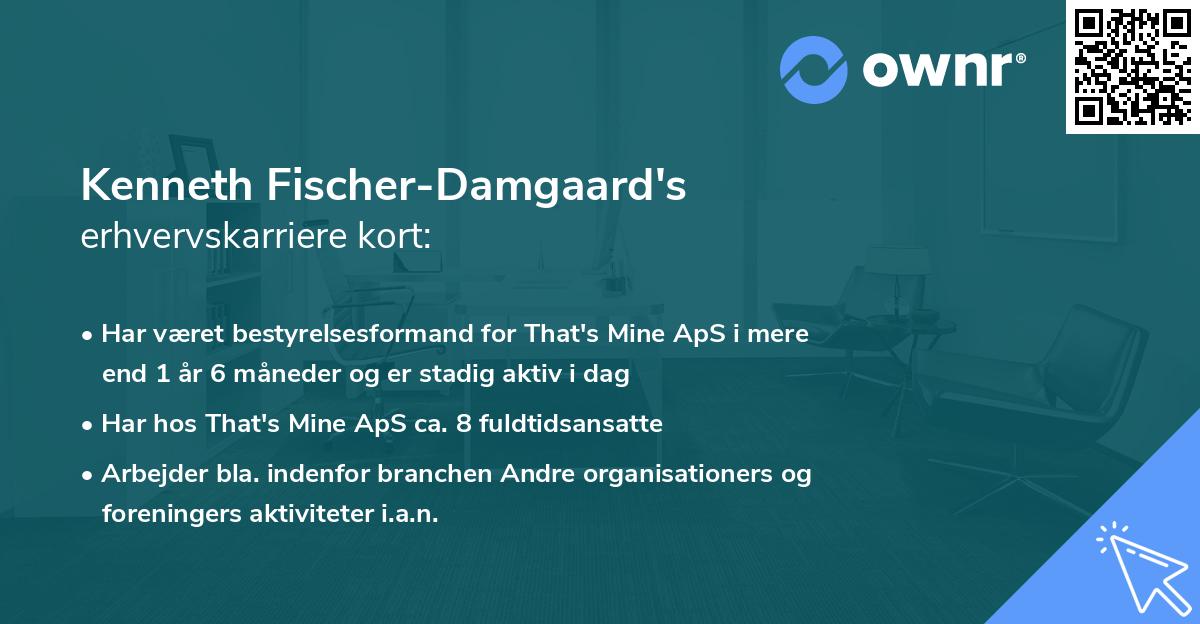 ownr®

Kenneth Fischer-Damgaard's
erhvervskarriere kort:

• Har været bestyrelsesformand for That's Mine ApS i mere end 1 år 6 måneder og er stadig aktiv i dag
• Har hos That's Mine ApS ca. 8 fuldtidsansatte
• Arbejder bla. indenfor branchen Andre organisationers og foreningers aktiviteter i.a.n.